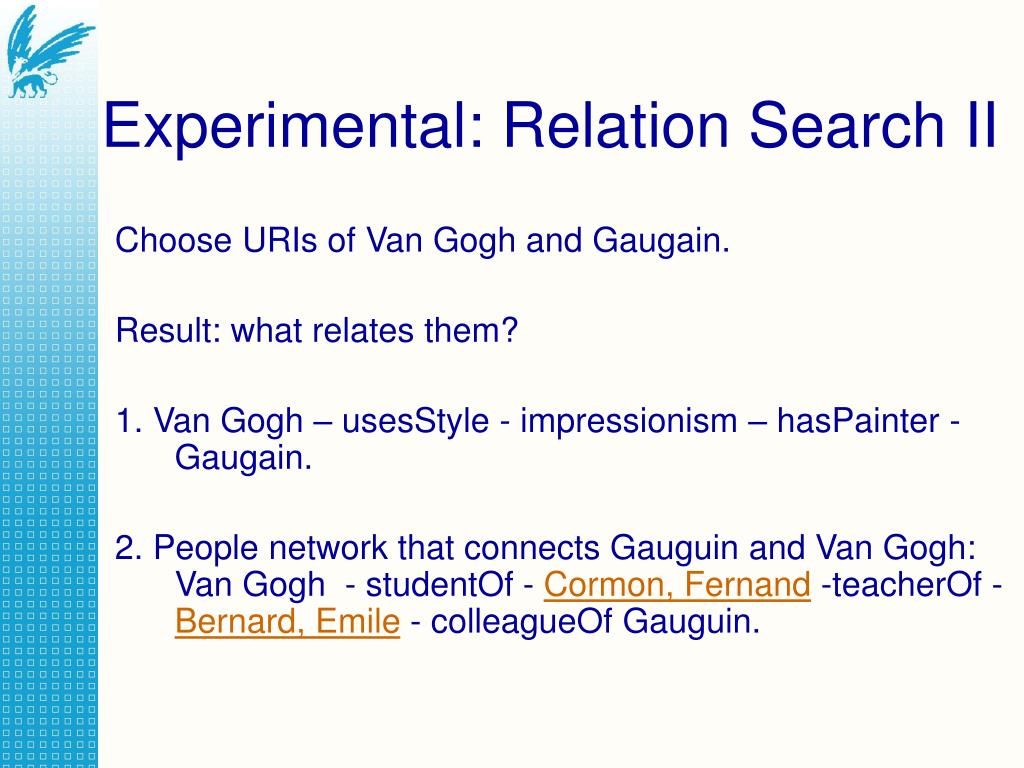 Experimental: Relation Search II

Choose URIs of Van Gogh and Gaugain.

Result: what relates them?

1. Van Gogh – usesStyle - impressionism – hasPainter - Gaugain.

2. People network that connects Gauguin and Van Gogh: Van Gogh - studentOf - Cormon, Fernand -teacherOf - Bernard, Emile - colleagueOf Gauguin.